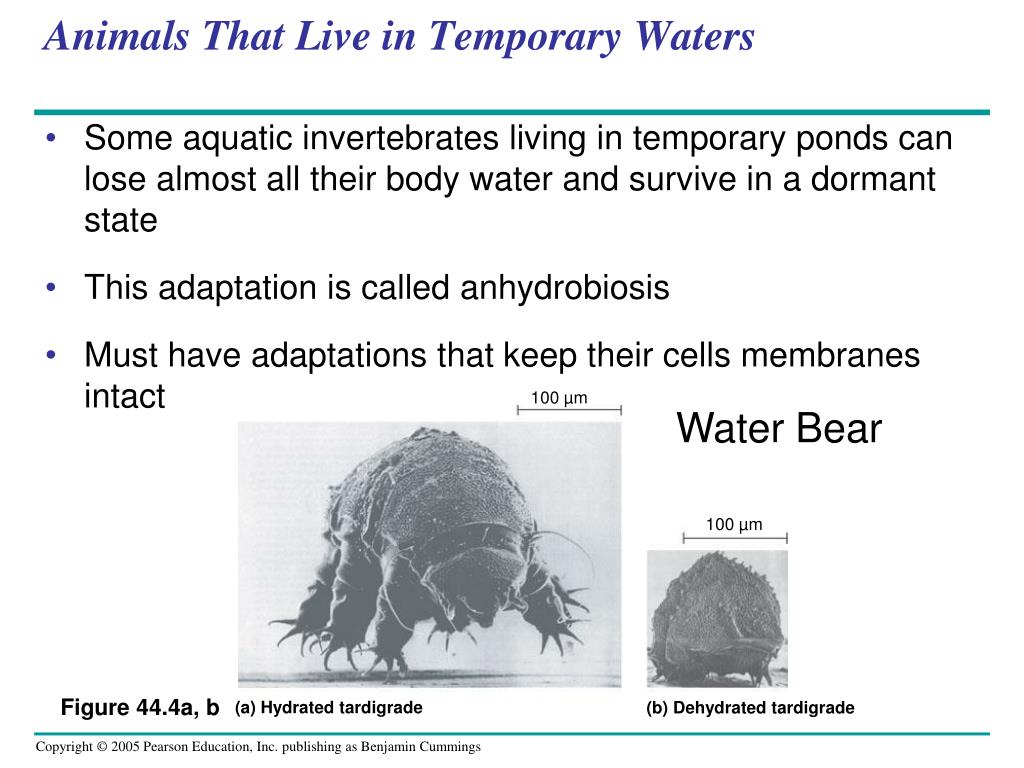 Animals That Live in Temporary Waters

• Some aquatic invertebrates living in temporary ponds can lose almost all their body water and survive in a dormant state

• This adaptation is called anhydrobiosis

• Must have adaptations that keep their cells membranes intact

100 µm

Water Bear

100 µm

Figure 44.4a, b (a) Hydrated tardigrade

(b) Dehydrated tardigrade

Copyright © 2005 Pearson Education, Inc. publishing as Benjamin Cummings